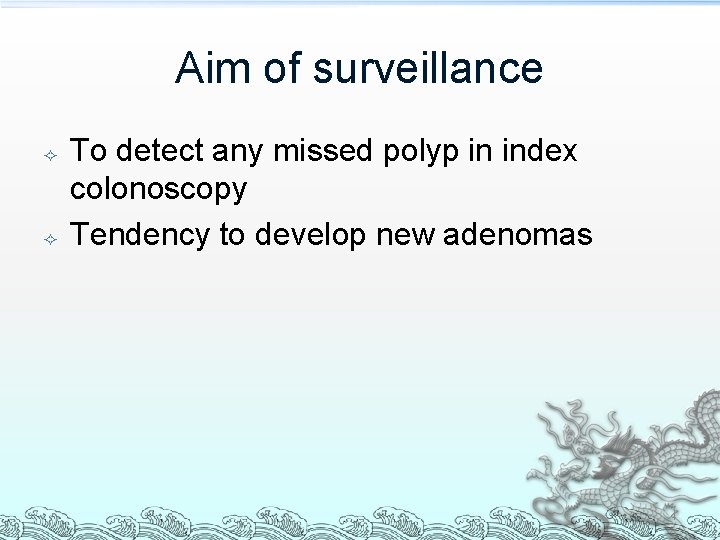 Aim of surveillance

To detect any missed polyp in index colonoscopy

Tendency to develop new adenomas